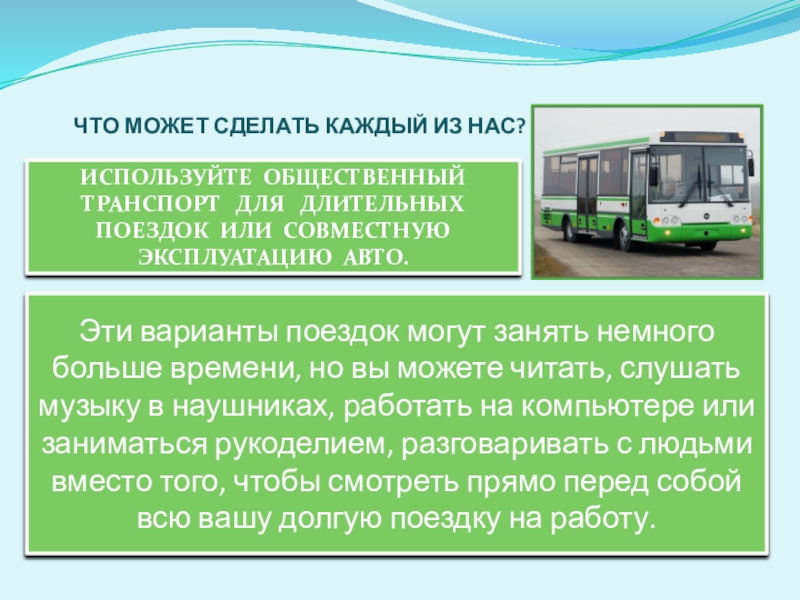 ЧТО МОЖЕТ СДЕЛАТЬ КАЖДЫЙ ИЗ НАС?

ИСПОЛЬЗУЙТЕ ОБЩЕСТВЕННЫЙ ТРАНСПОРТ ДЛЯ ДЛИТЕЛЬНЫХ ПОЕЗДОК ИЛИ СОВМЕСТНУЮ ЭКСПЛУАТАЦИЮ АВТО.

Эти варианты поездок могут занять немного больше времени, но вы можете читать, слушать музыку в наушниках, работать на компьютере или заниматься рукоделием, разговаривать с людьми вместо того, чтобы смотреть прямо перед собой всю вашу долгую поездку на работу.